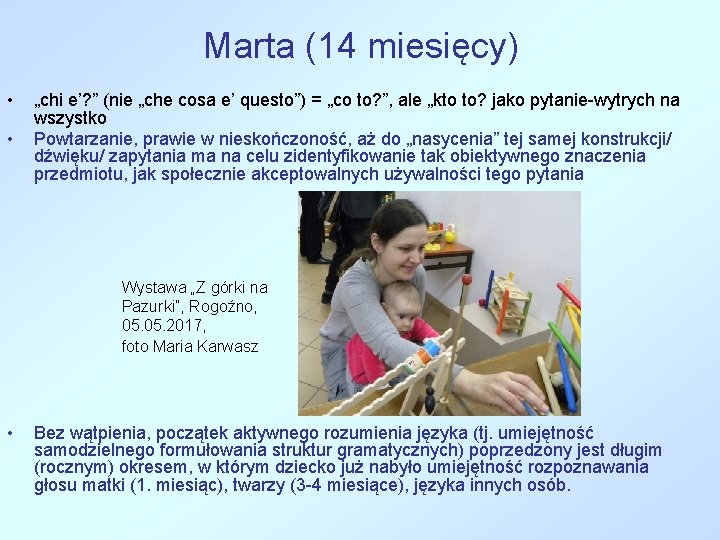 Marta (14 miesięcy)

• „chi e'?" (nie „che cosa e' questo") = „co to?", ale „kto to? jako pytanie-wytrych na wszystko
• Powtarzanie, prawie w nieskończoność, aż do „nasycenia" tej samej konstrukcji/ dźwięku/ zapytania ma na celu zidentyfikowanie tak obiektywnego znaczenia przedmiotu, jak społecznie akceptowalnych używalności tego pytania

Wystawa „Z górki na Pazurki", Rogoźno, 05.05.2017, foto Maria Karwasz

• Bez wątpienia, początek aktywnego rozumienia języka (tj. umiejętność samodzielnego formułowania struktur gramatycznych) poprzedzony jest długim (rocznym) okresem, w którym dziecko już nabyło umiejętność rozpoznawania głosu matki (1. miesiąc), twarzy (3-4 miesiące), języka innych osób.